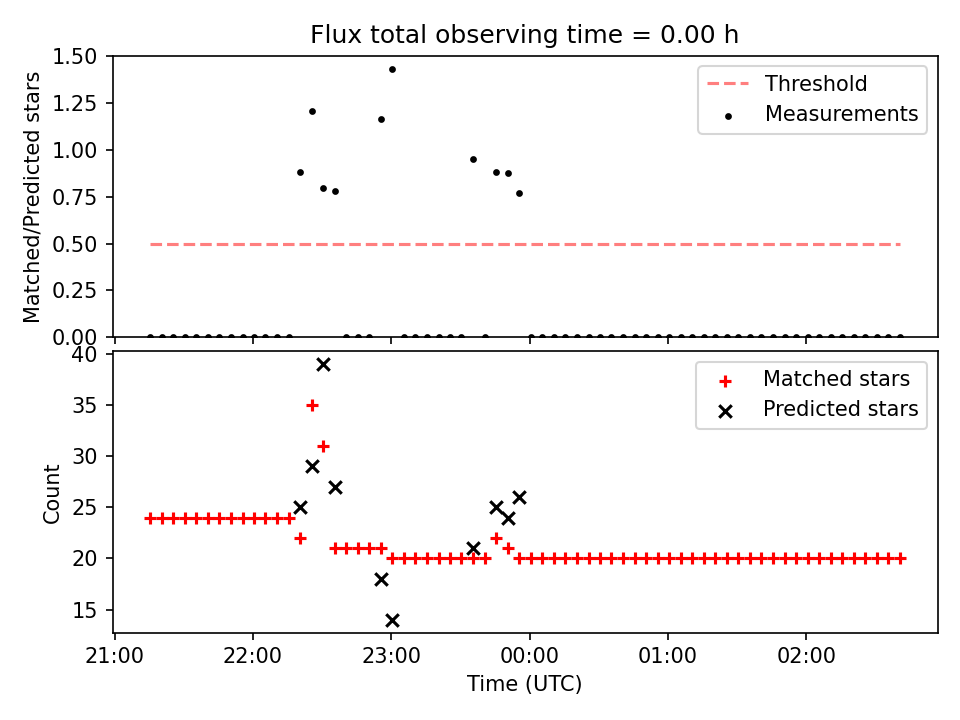 Flux total observing time = 0.00 h

Matched/Predicted stars

1.50
1.25
1.00
0.75
0.50
0.25
0.00

Threshold
Measurements

Count

40
35
30
25
20
15

Matched stars
Predicted stars

21:00
22:00
23:00
00:00
01:00
02:00

Time (UTC)